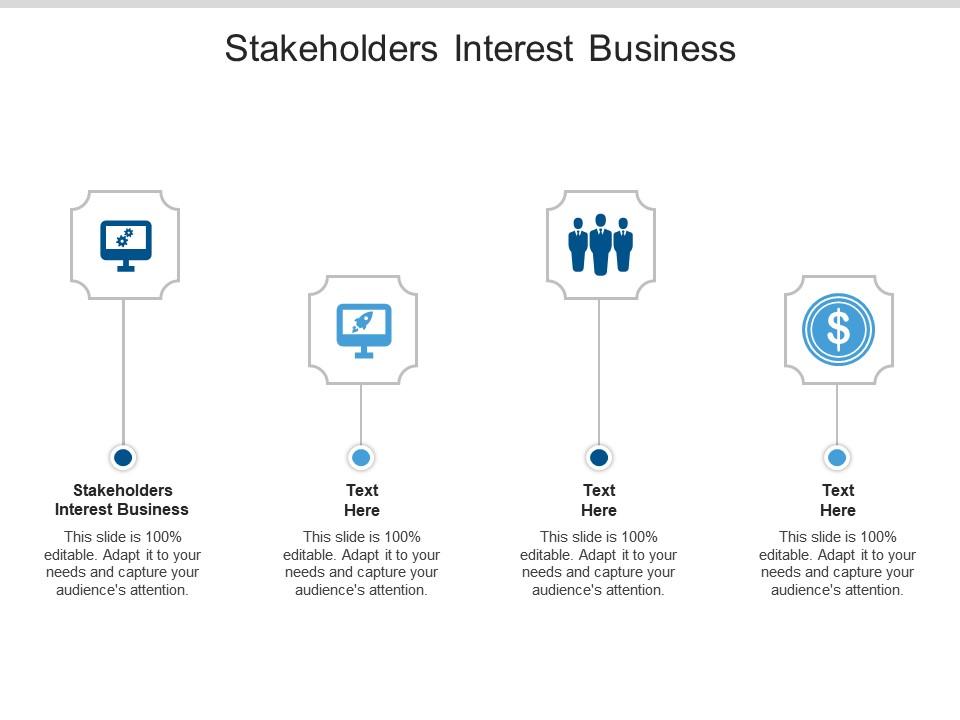 Stakeholders Interest Business

$

Stakeholders Interest Business

This slide is 100% editable. Adapt it to your needs and capture your audience's attention.

Text Here

This slide is 100% editable. Adapt it to your needs and capture your audience's attention.

Text Here

This slide is 100% editable. Adapt it to your needs and capture your audience's attention.

Text Here

This slide is 100% editable. Adapt it to your needs and capture your audience's attention.